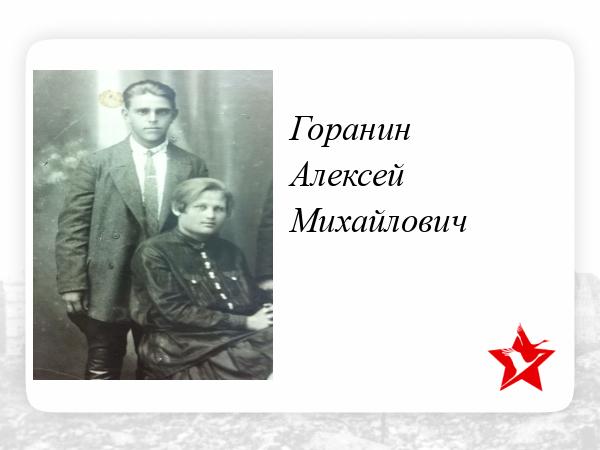 Горанин
Алексей
Михайлович